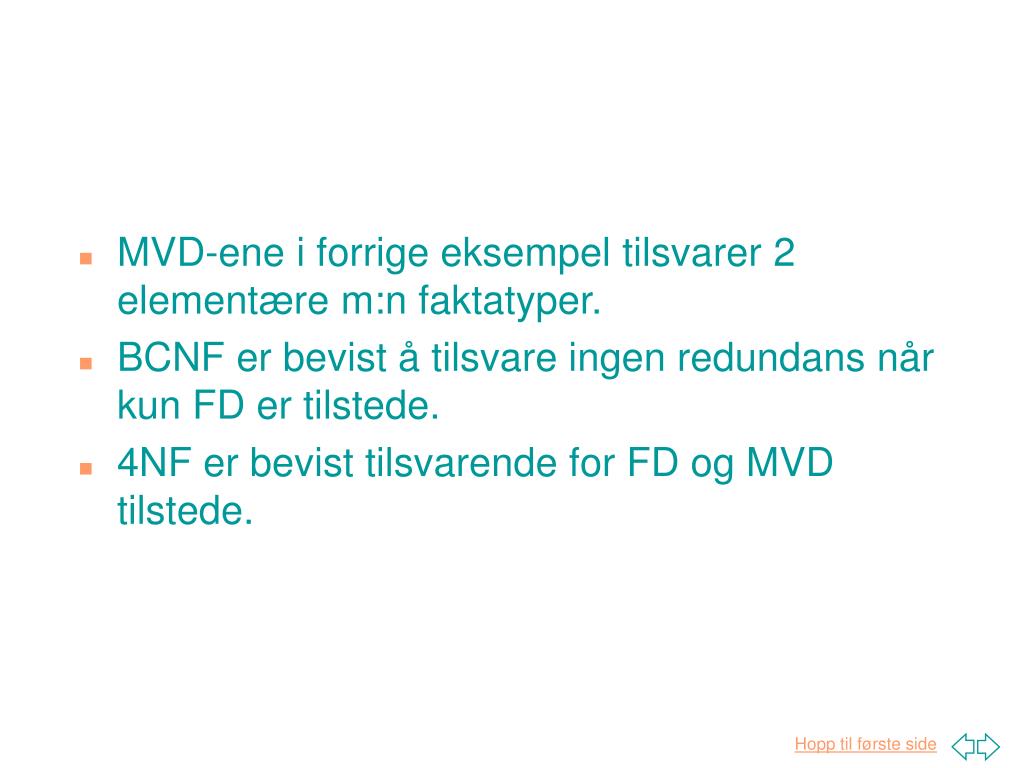 - MVD-ene i forrige eksempel tilsvarer 2 elementære m:n faktatyper.
- BCNF er bevist å tilsvare ingen redundans når kun FD er tilstede.
- 4NF er bevist tilsvarende for FD og MVD tilstede.

Hopp til første side